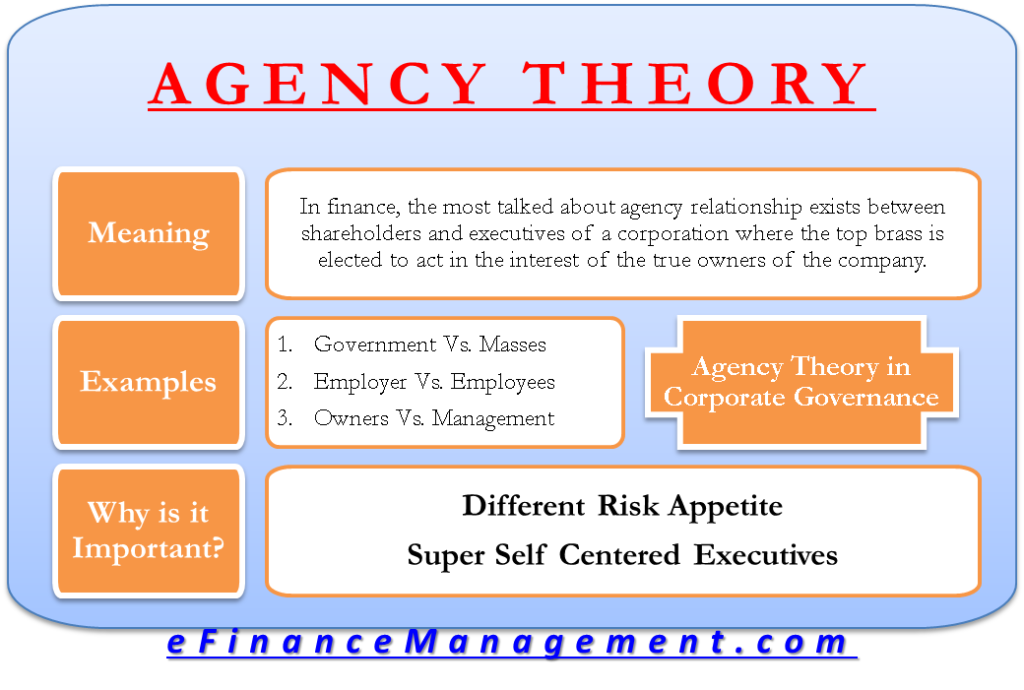 AGENCY THEORY

Meaning

In finance, the most talked about agency relationship exists between shareholders and executives of a corporation where the top brass is elected to act in the interest of the true owners of the company.

Examples

1. Government Vs. Masses
2. Employer Vs. Employees
3. Owners Vs. Management

Agency Theory in Corporate Governance

Why is it Important?

Different Risk Appetite

Super Self Centered Executives

eFinanceManagement.com